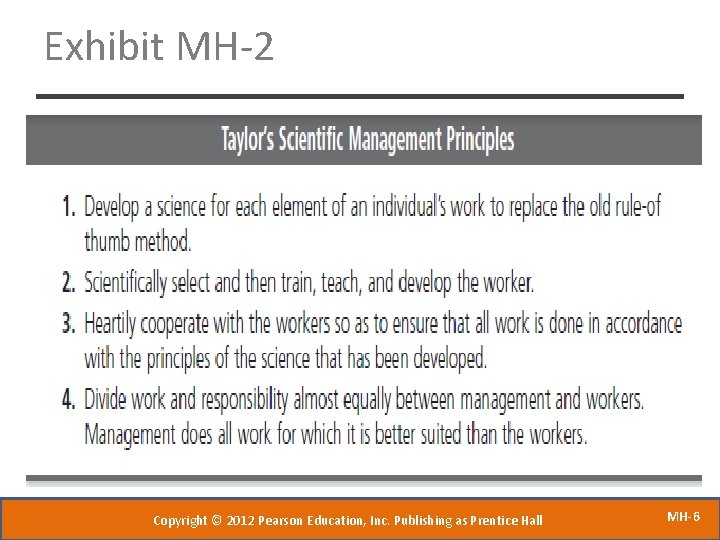 Exhibit MH-2

Taylor's Scientific Management Principles

1. Develop a science for each element of an individual's work to replace the old rule-of thumb method.

2. Scientifically select and then train, teach, and develop the worker.

3. Heartily cooperate with the workers so as to ensure that all work is done in accordance with the principles of the science that has been developed.

4. Divide work and responsibility almost equally between management and workers. Management does all work for which it is better suited than the workers.

Copyright © 2012 Pearson Education, Inc. Publishing as Prentice Hall

MH-6